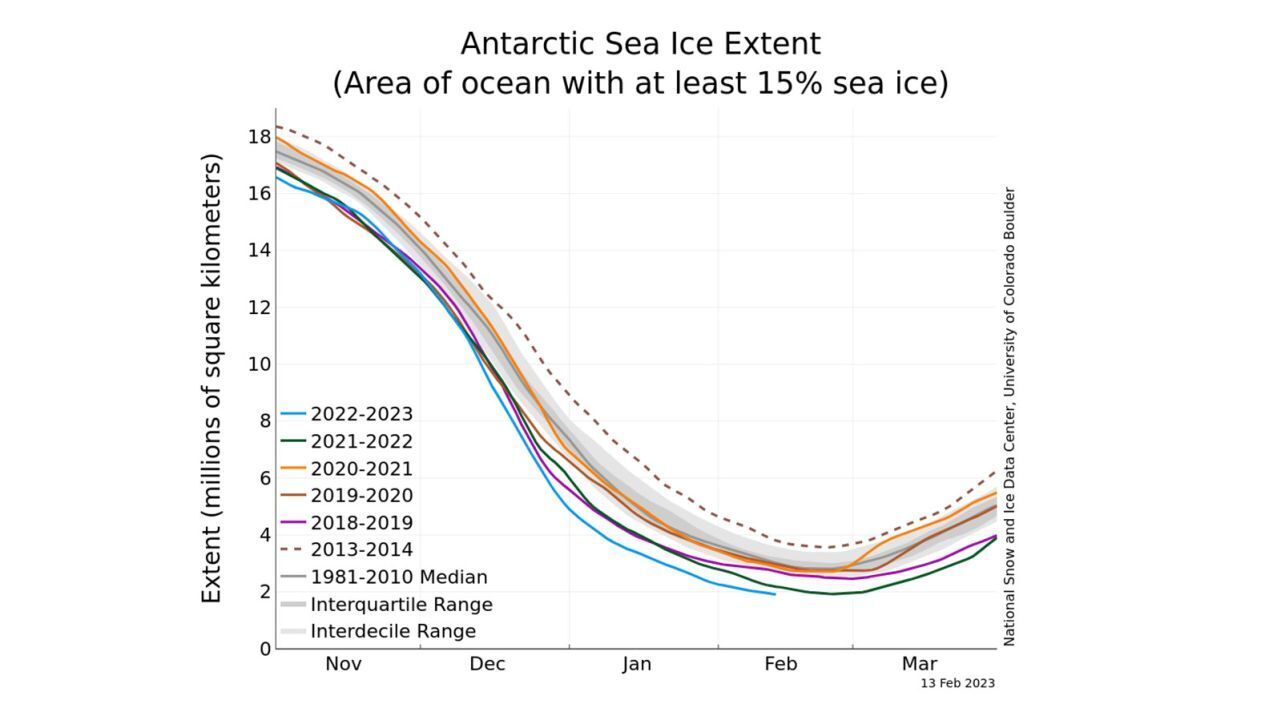 Antarctic Sea Ice Extent
(Area of ocean with at least 15% sea ice)

Extent (millions of square kilometers)

18
16
14
12
10
8
6
4
2
0

2022-2023
2021-2022
2020-2021
2019-2020
2018-2019
2013-2014
1981-2010 Median
Interquartile Range
Interdecile Range

Nov Dec Jan Feb Mar

13 Feb 2023

National Snow and Ice Data Center, University of Colorado Boulder